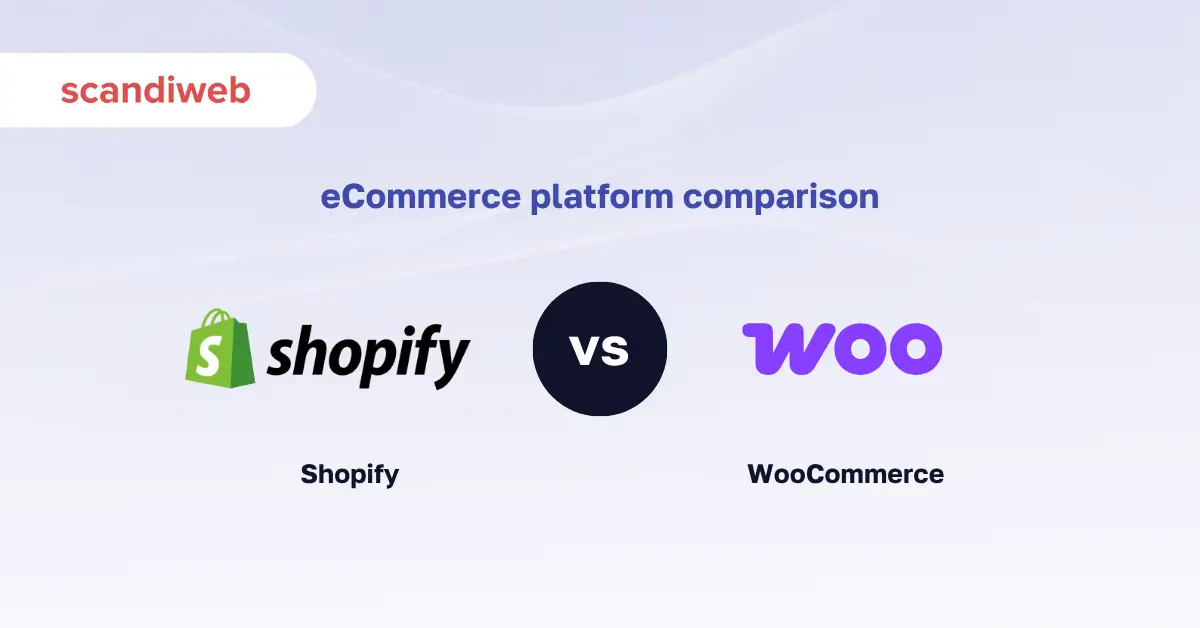 scandiweb

eCommerce platform comparison

shopify

vs

woo

Shopify

WooCommerce